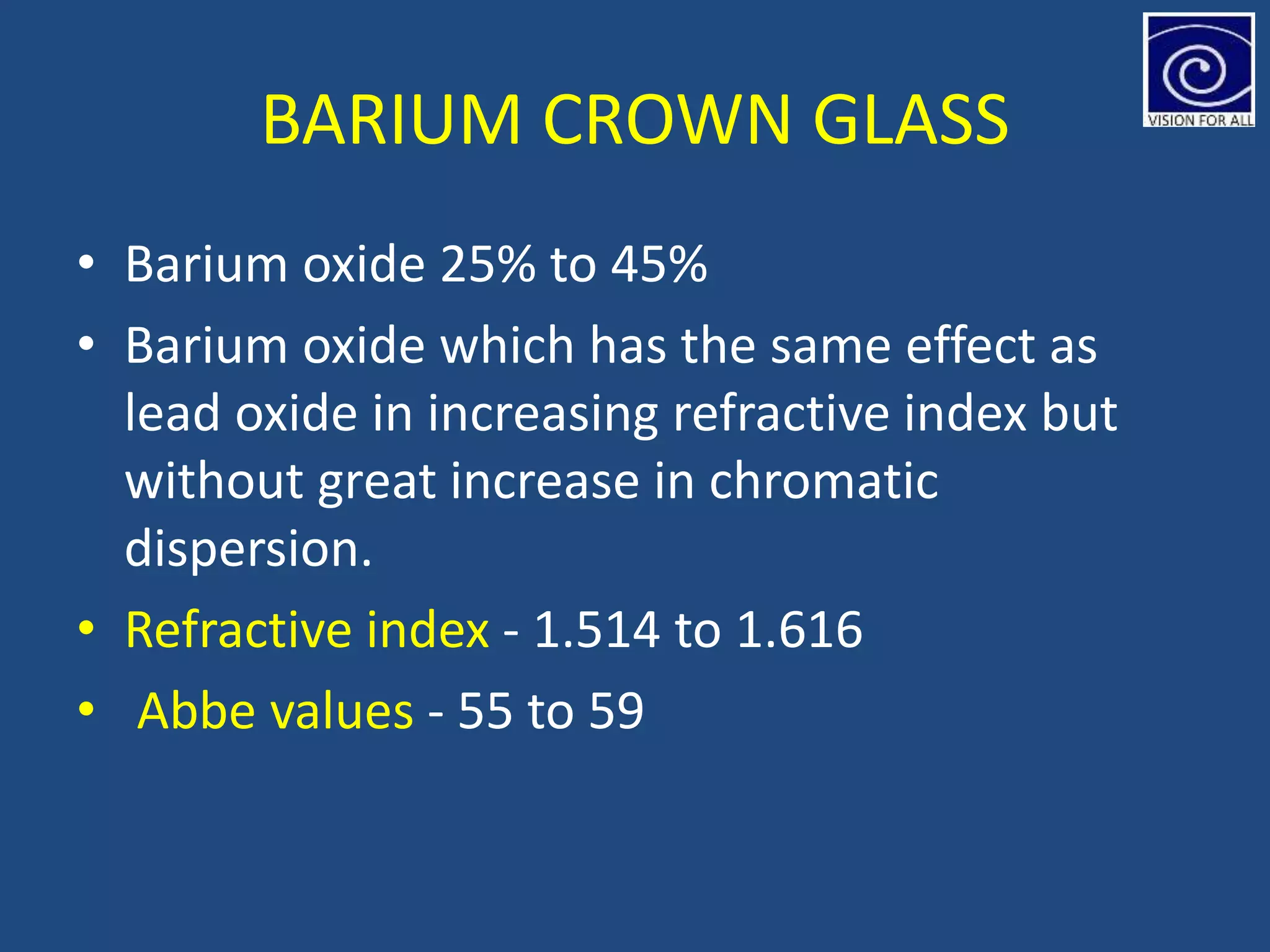 VISION FOR ALL

BARIUM CROWN GLASS

• Barium oxide 25% to 45%
• Barium oxide which has the same effect as lead oxide in increasing refractive index but without great increase in chromatic dispersion.
• Refractive index - 1.514 to 1.616
• Abbe values - 55 to 59